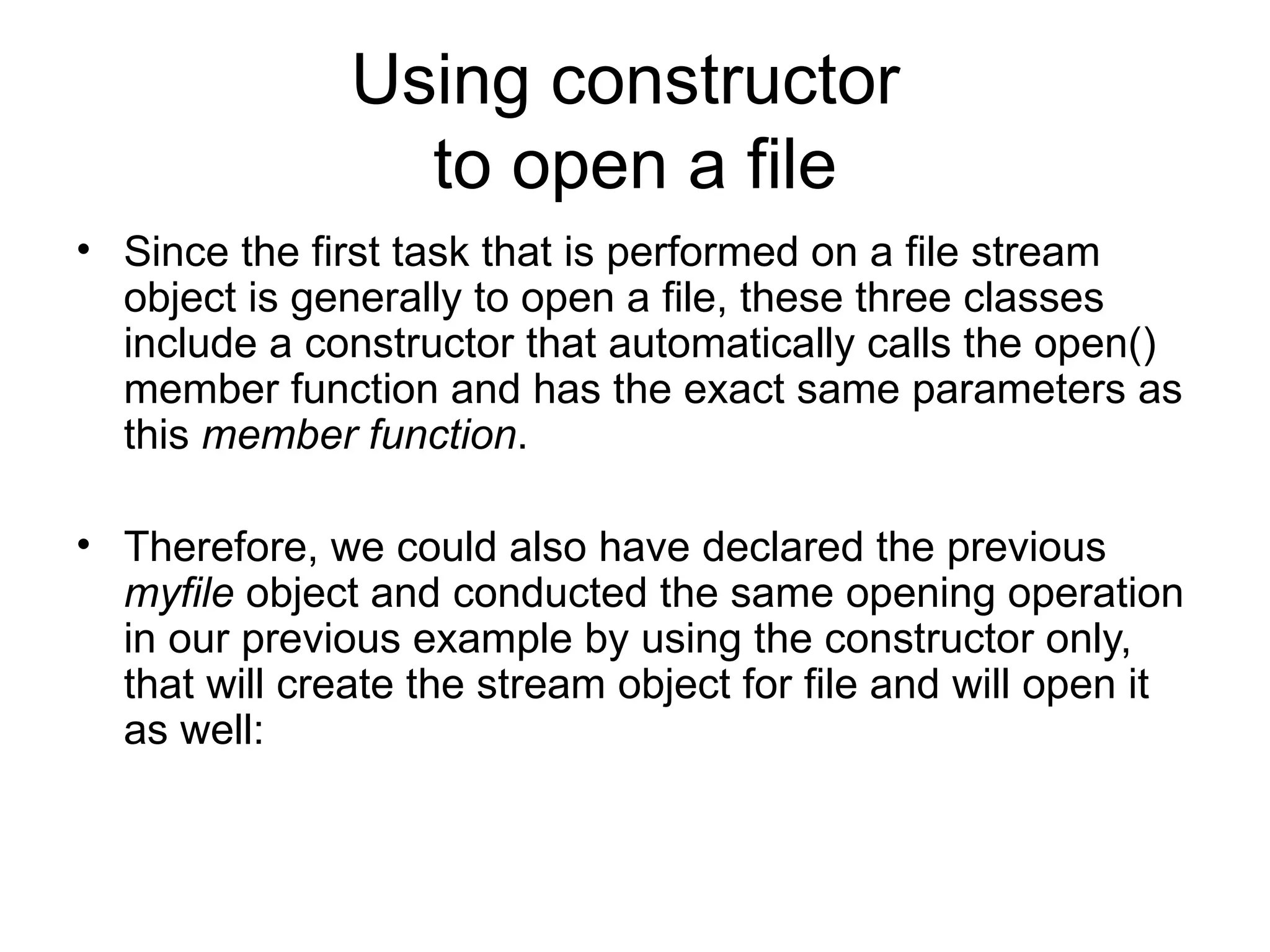 Using constructor to open a file

• Since the first task that is performed on a file stream object is generally to open a file, these three classes include a constructor that automatically calls the open() member function and has the exact same parameters as this member function.

• Therefore, we could also have declared the previous myfile object and conducted the same opening operation in our previous example by using the constructor only, that will create the stream object for file and will open it as well: